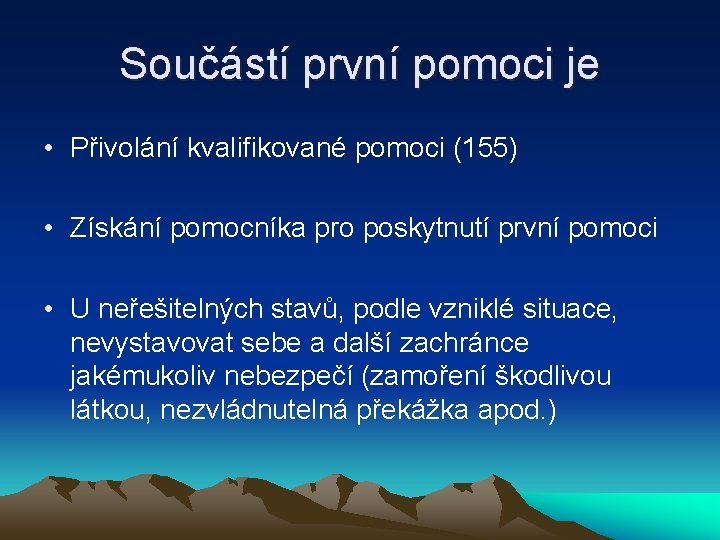 Součástí první pomoci je

• Přivolání kvalifikované pomoci (155)

• Získání pomocníka pro poskytnutí první pomoci

• U neřešitelných stavů, podle vzniklé situace, nevystavovat sebe a další zachránce jakémukoliv nebezpečí (zamoření škodlivou látkou, nezvládnutelná překážka apod.)